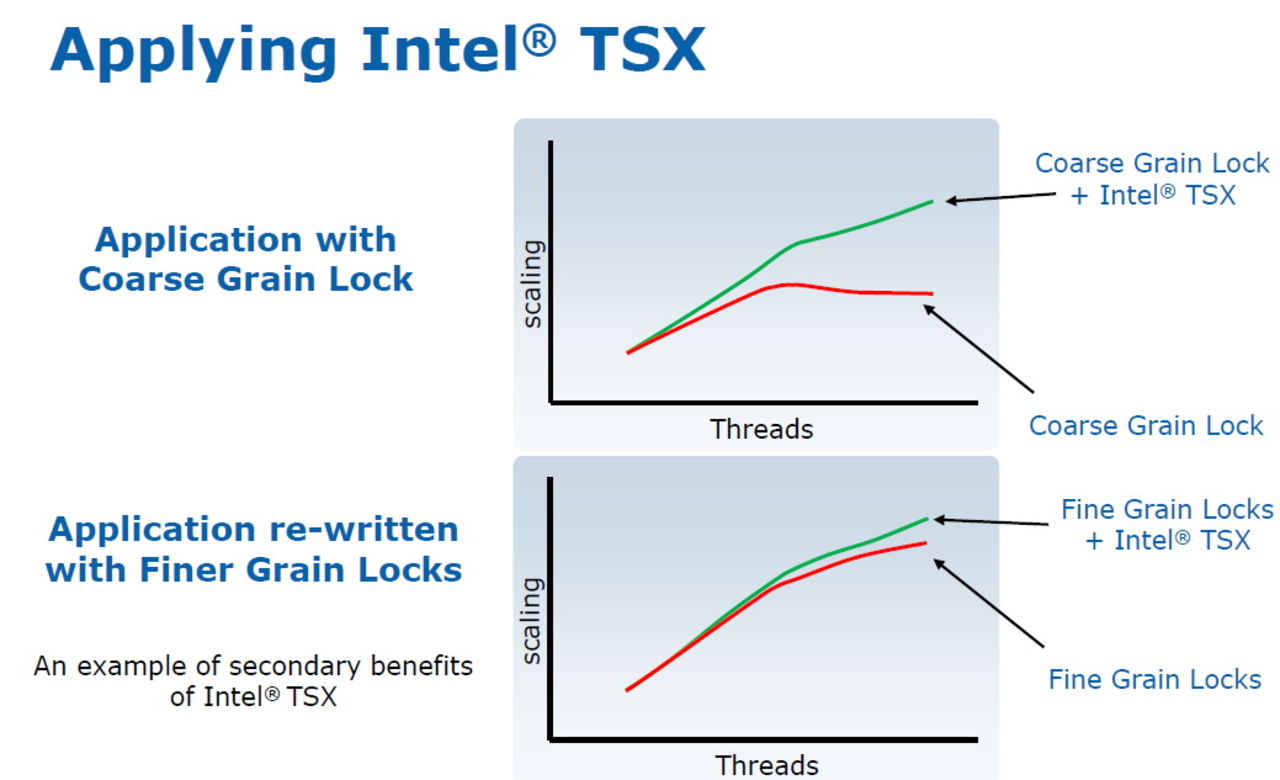 Applying Intel® TSX

Application with Coarse Grain Lock

scaling

Threads

Coarse Grain Lock + Intel® TSX

Coarse Grain Lock

Application re-written with Finer Grain Locks

An example of secondary benefits of Intel® TSX

scaling

Threads

Fine Grain Locks + Intel® TSX

Fine Grain Locks